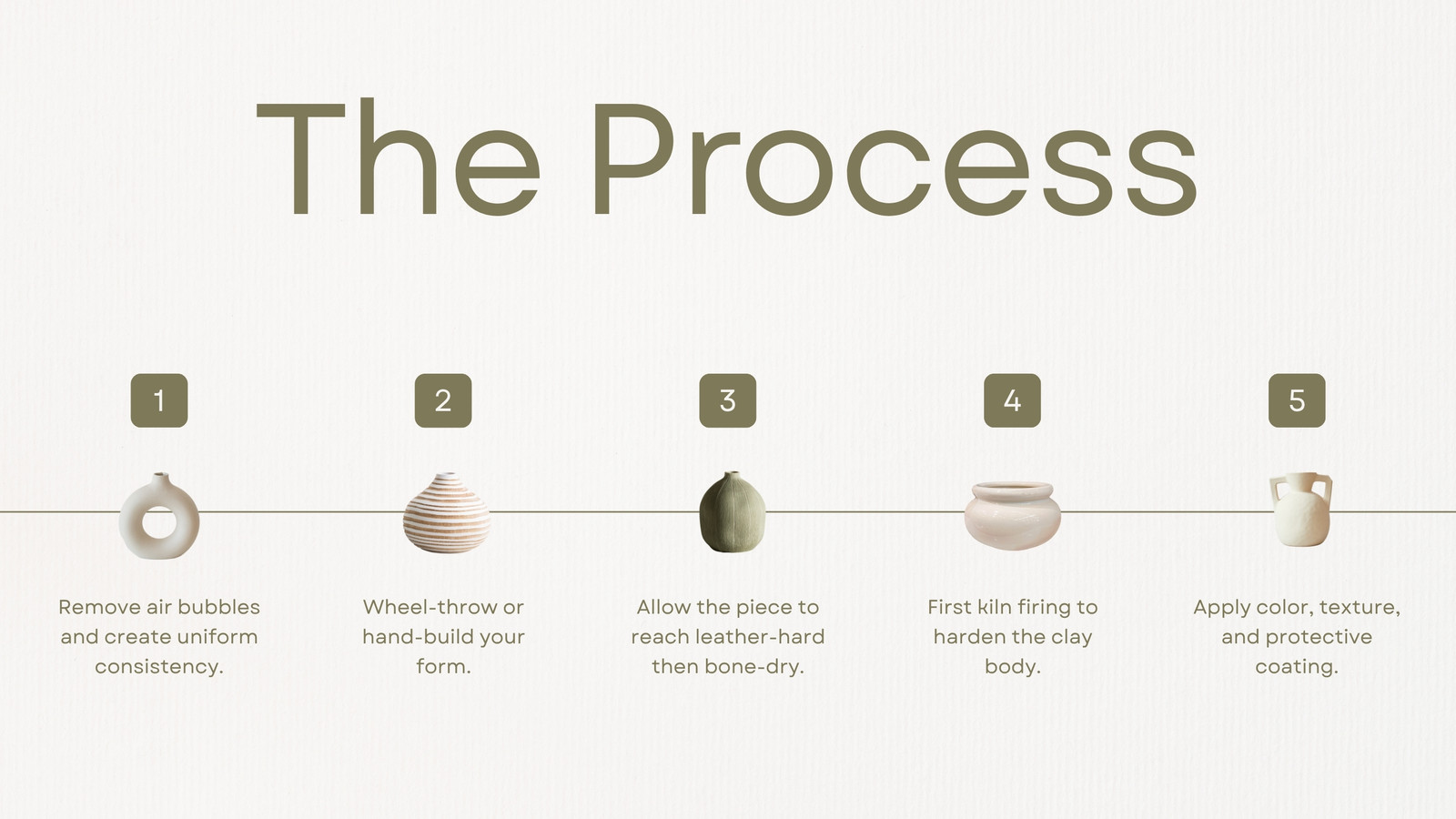 The Process

1

Remove air bubbles and create uniform consistency.

2

Wheel-throw or hand-build your form.

3

Allow the piece to reach leather-hard then bone-dry.

4

First kiln firing to harden the clay body.

5

Apply color, texture, and protective coating.